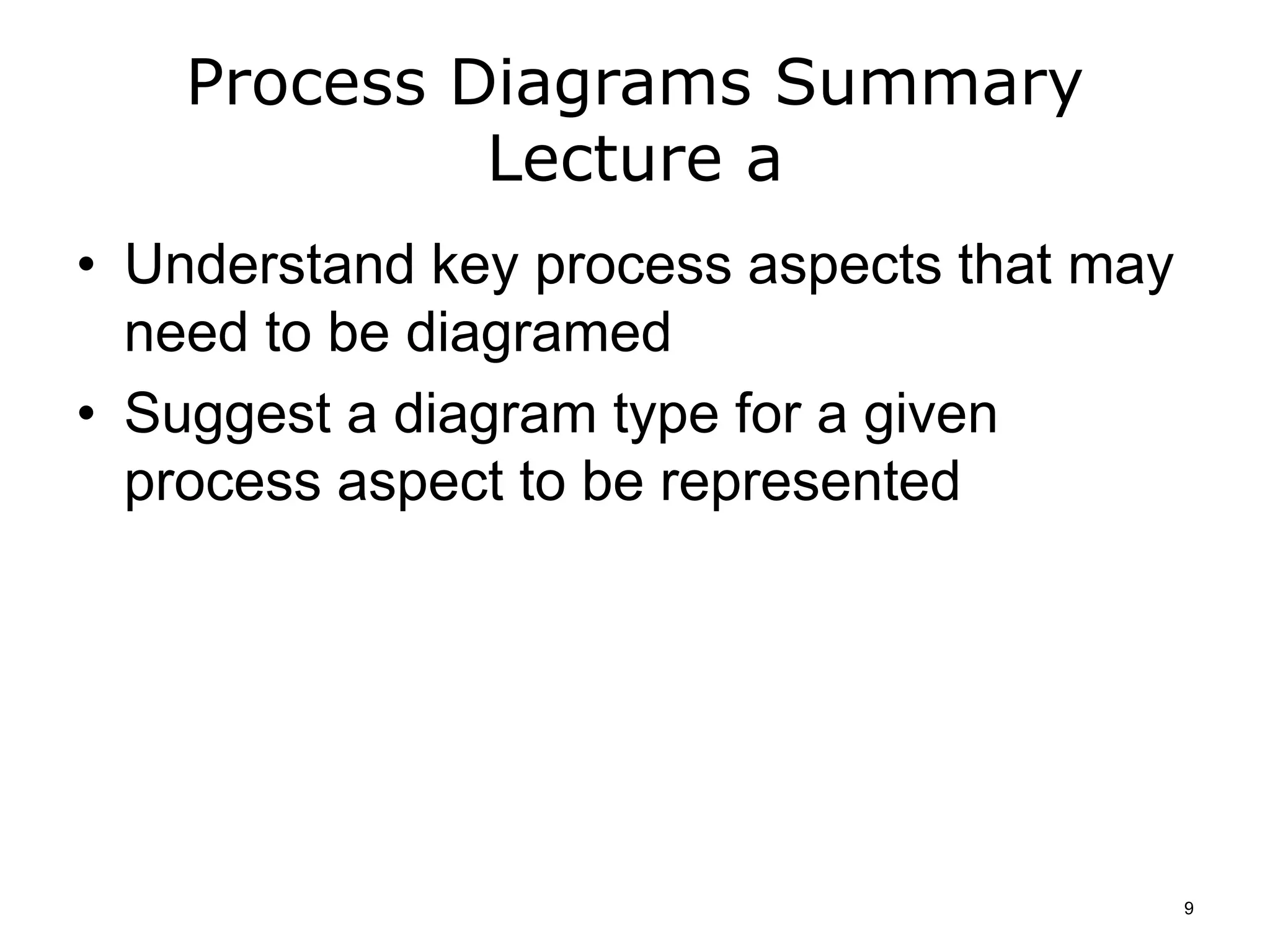 Process Diagrams Summary
Lecture a

• Understand key process aspects that may need to be diagramed
• Suggest a diagram type for a given process aspect to be represented

9